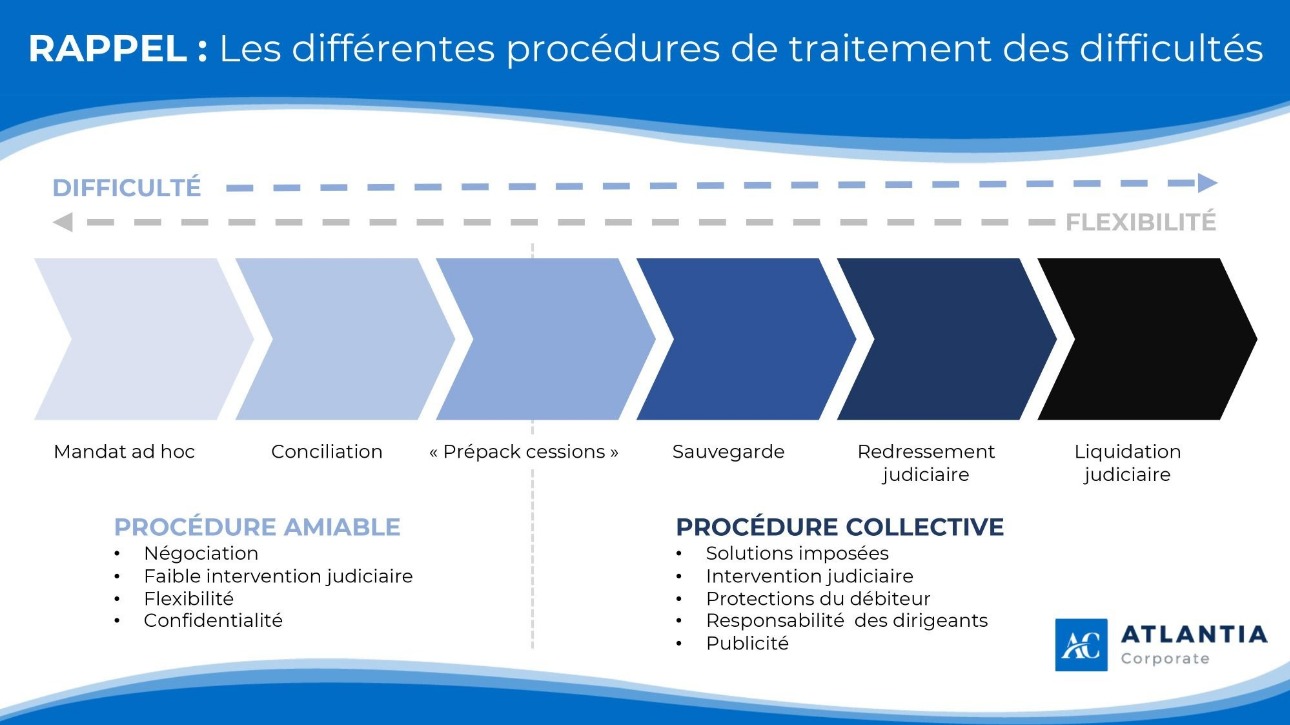 RAPPEL : Les différentes procédures de traitement des difficultés

DIFFICULTÉ

FLEXIBILITÉ

Mandat ad hoc

Conciliation

« Prépack cessions »

Sauvegarde

Redressement judiciaire

Liquidation judiciaire

PROCÉDURE AMIABLE
• Négociation
• Faible intervention judiciaire
• Flexibilité
• Confidentialité

PROCÉDURE COLLECTIVE
• Solutions imposées
• Intervention judiciaire
• Protections du débiteur
• Responsabilité des dirigeants
• Publicité

AC ATLANTIA Corporate